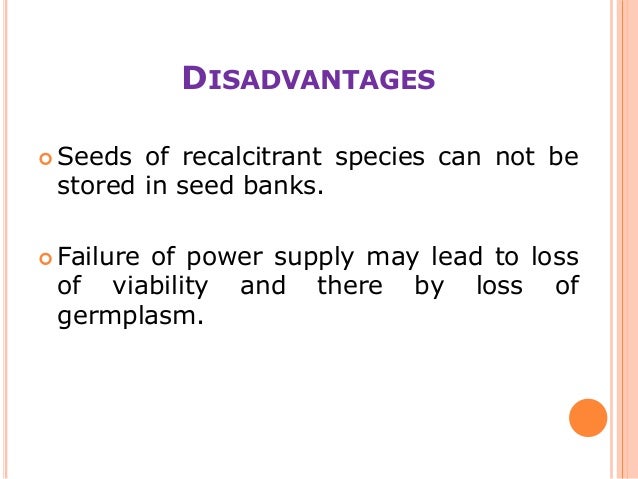 DISADVANTAGES

Seeds of recalcitrant species can not be stored in seed banks.

Failure of power supply may lead to loss of viability and there by loss of germplasm.